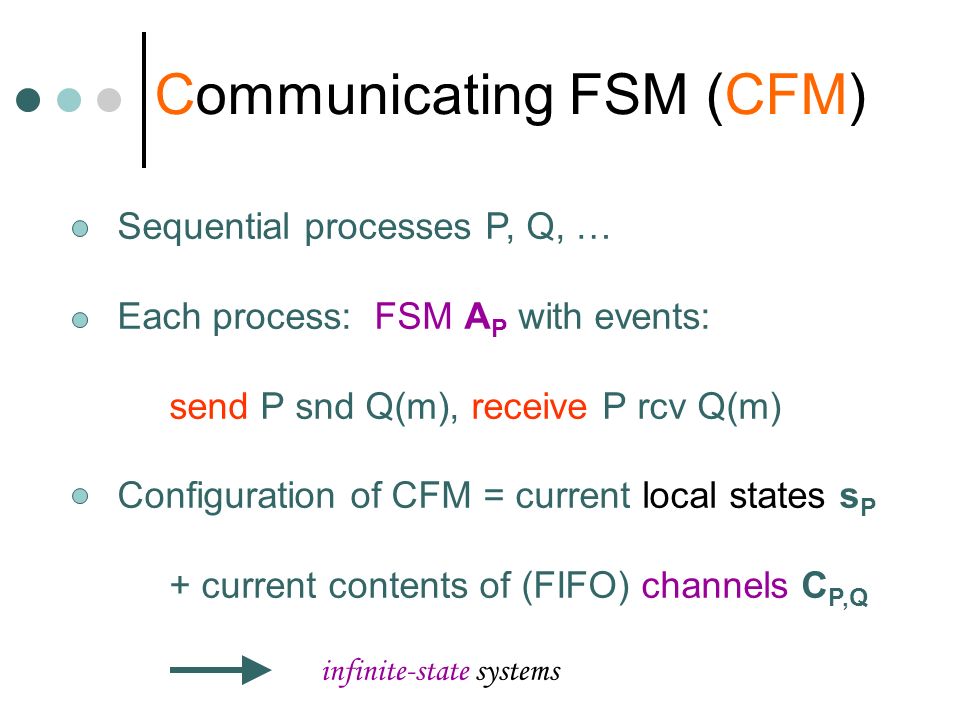 Communicating FSM (CFM)

Sequential processes P, Q, …

Each process: FSM $A_P$ with events:

send P snd Q(m), receive P rcv Q(m)

Configuration of CFM = current local states $s_P$

+ current contents of (FIFO) channels $C_{P,Q}$

infinite-state systems